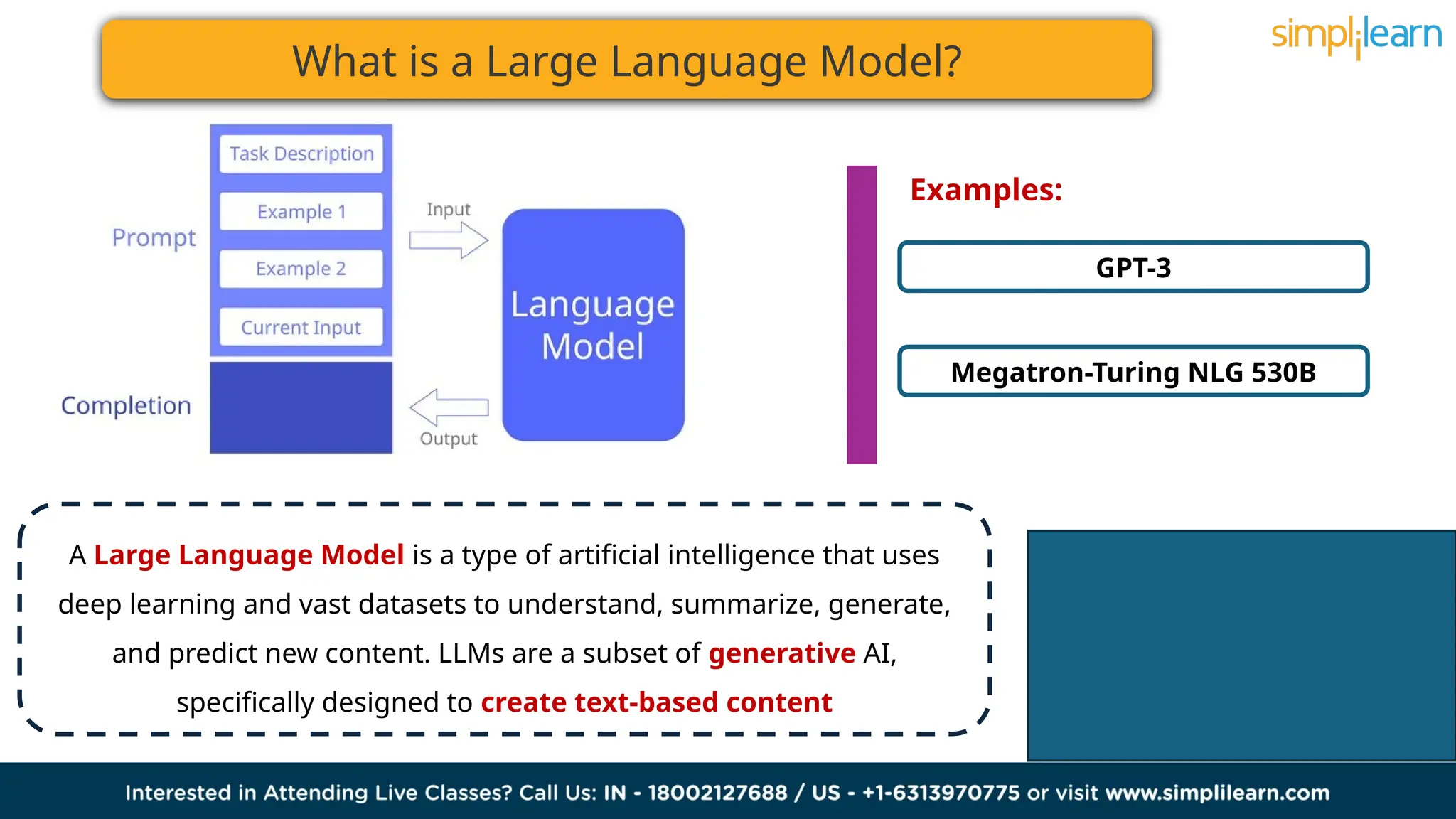 What is a Large Language Model?

simplilearn

Prompt

Task Description

Example 1

Example 2

Current Input

Completion

Input

Output

Language Model

Examples:

GPT-3

Megatron-Turing NLG 530B

A Large Language Model is a type of artificial intelligence that uses deep learning and vast datasets to understand, summarize, generate, and predict new content. LLMs are a subset of generative AI, specifically designed to create text-based content

Interested in Attending Live Classes? Call Us: IN - 18002127688 / US - +1-6313970775 or visit www.simplilearn.com